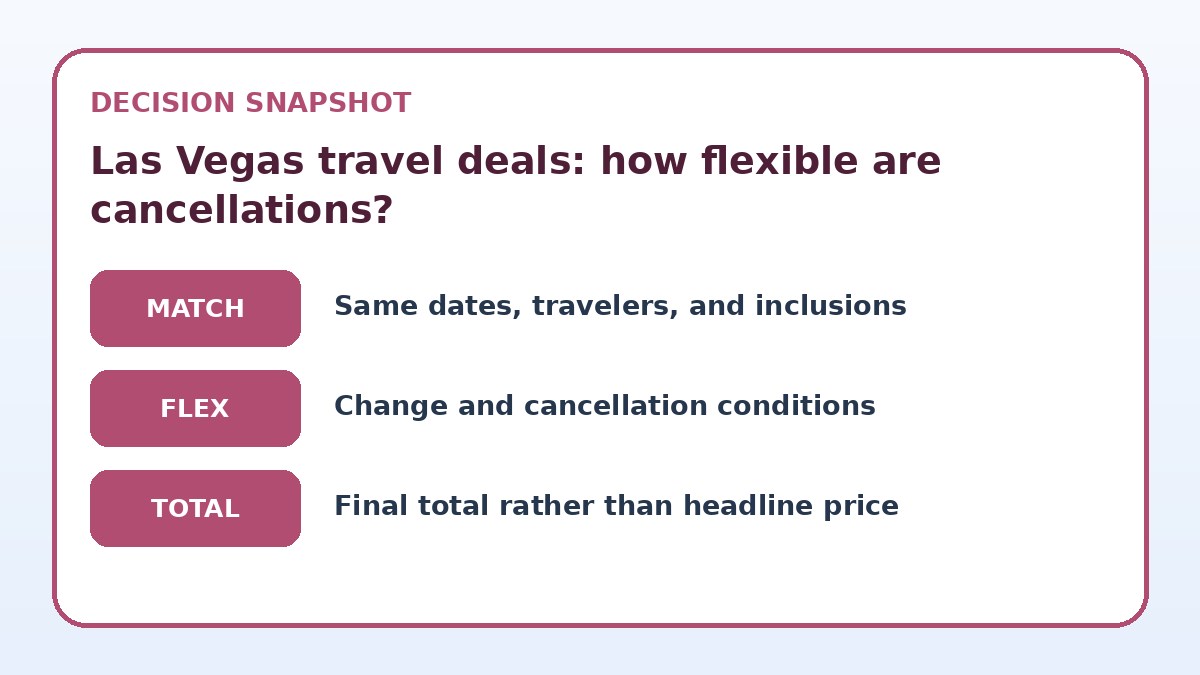 DECISION SNAPSHOT

Las Vegas travel deals: how flexible are cancellations?

MATCH

Same dates, travelers, and inclusions

FLEX

Change and cancellation conditions

TOTAL

Final total rather than headline price